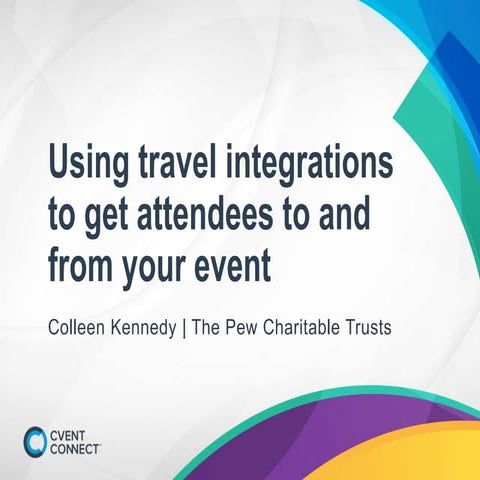 Using travel integrations to get attendees to and from your event

Colleen Kennedy | The Pew Charitable Trusts

CVENT CONNECT